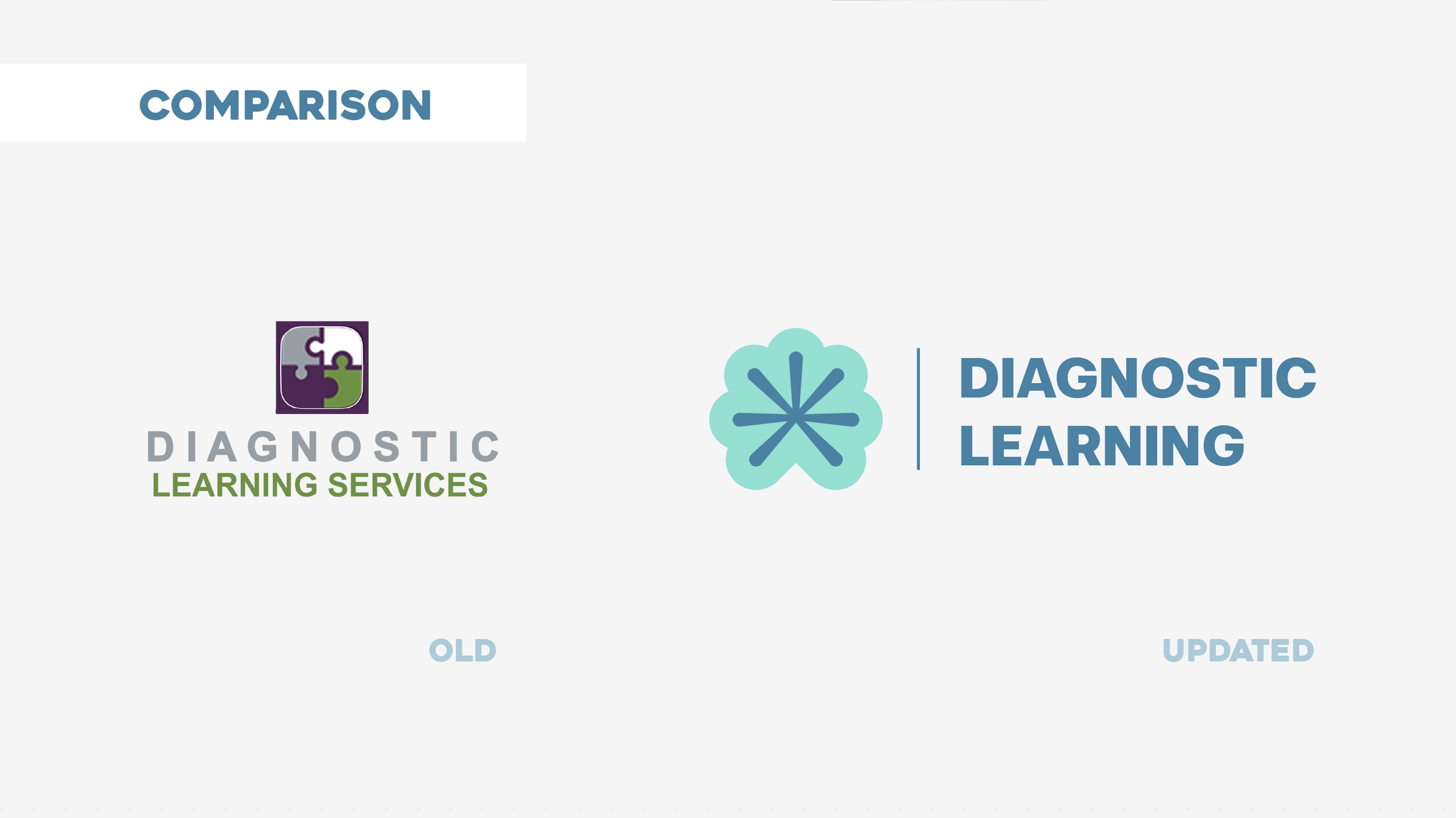 COMPARISON

DIAGNOSTIC
LEARNING SERVICES

DIAGNOSTIC
LEARNING

OLD

UPDATED